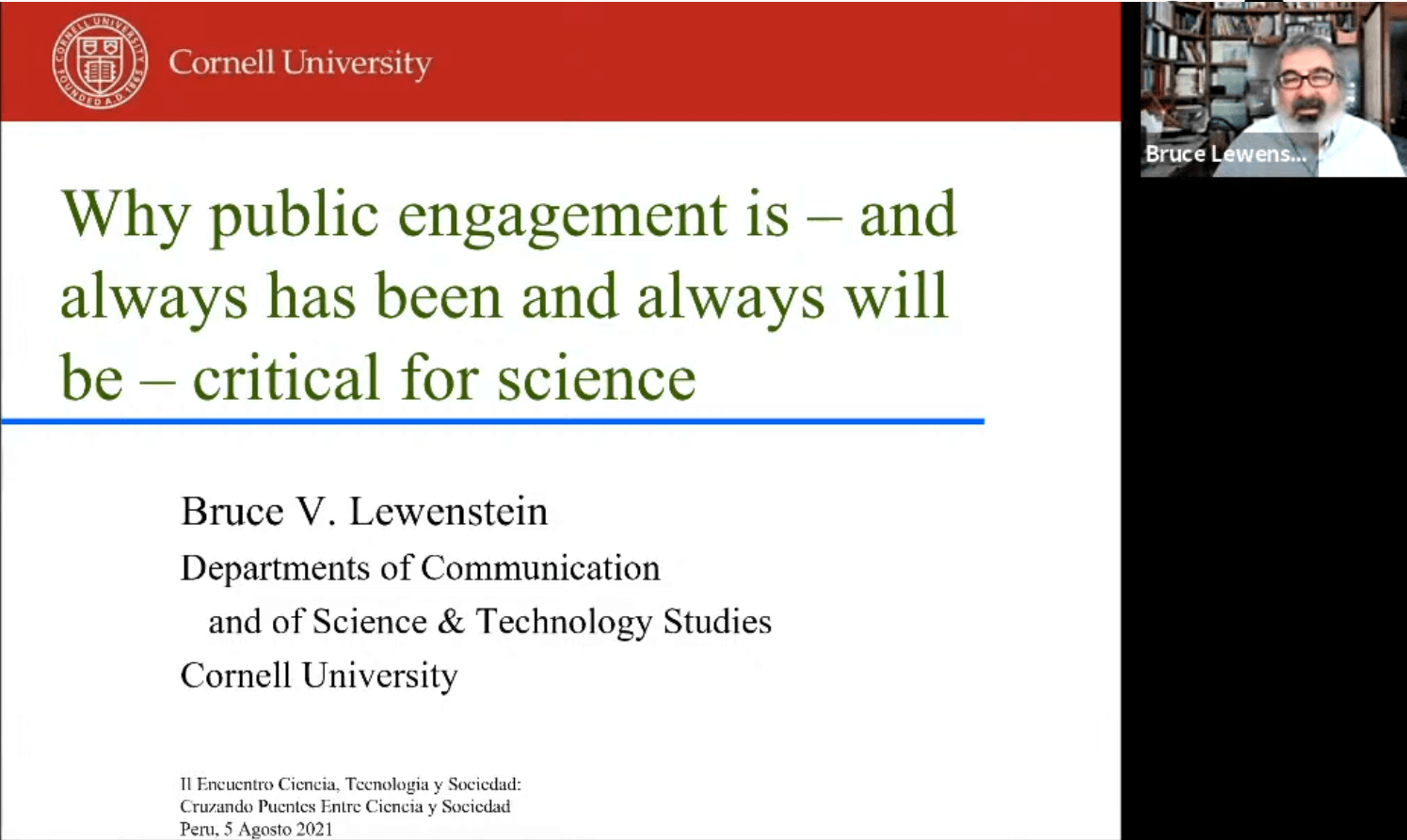 CORNELL UNIVERSITY FOUNDED A.D. 1865

Cornell University

Bruce Lewens...

Why public engagement is – and always has been and always will be – critical for science

Bruce V. Lewenstein
Departments of Communication
and of Science & Technology Studies
Cornell University

II Encuentro Ciencia, Tecnologia y Sociedad:
Cruzando Puentes Entre Ciencia y Sociedad
Peru, 5 Agosto 2021